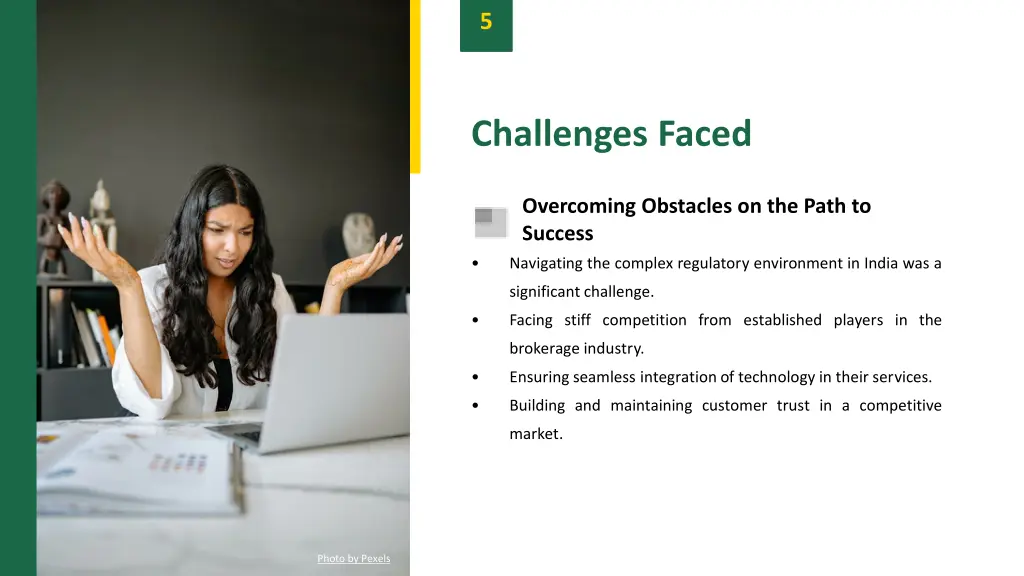 5

Challenges Faced

Overcoming Obstacles on the Path to Success

• Navigating the complex regulatory environment in India was a significant challenge.
• Facing stiff competition from established players in the brokerage industry.
• Ensuring seamless integration of technology in their services.
• Building and maintaining customer trust in a competitive market.

Photo by Pexels